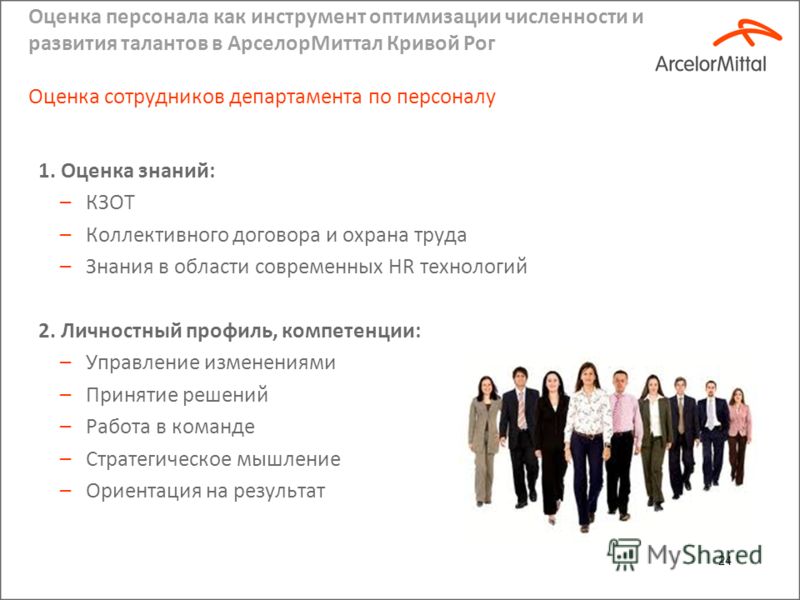 Оценка персонала как инструмент оптимизации численности и развития талантов в АрселорМиттал Кривой Рог

ArcelorMittal

Оценка сотрудников департамента по персоналу

1. Оценка знаний:
– КЗОТ
– Коллективного договора и охрана труда
– Знания в области современных HR технологий

2. Личностный профиль, компетенции:
– Управление изменениями
– Принятие решений
– Работа в команде
– Стратегическое мышление
– Ориентация на результат

MyShared

24